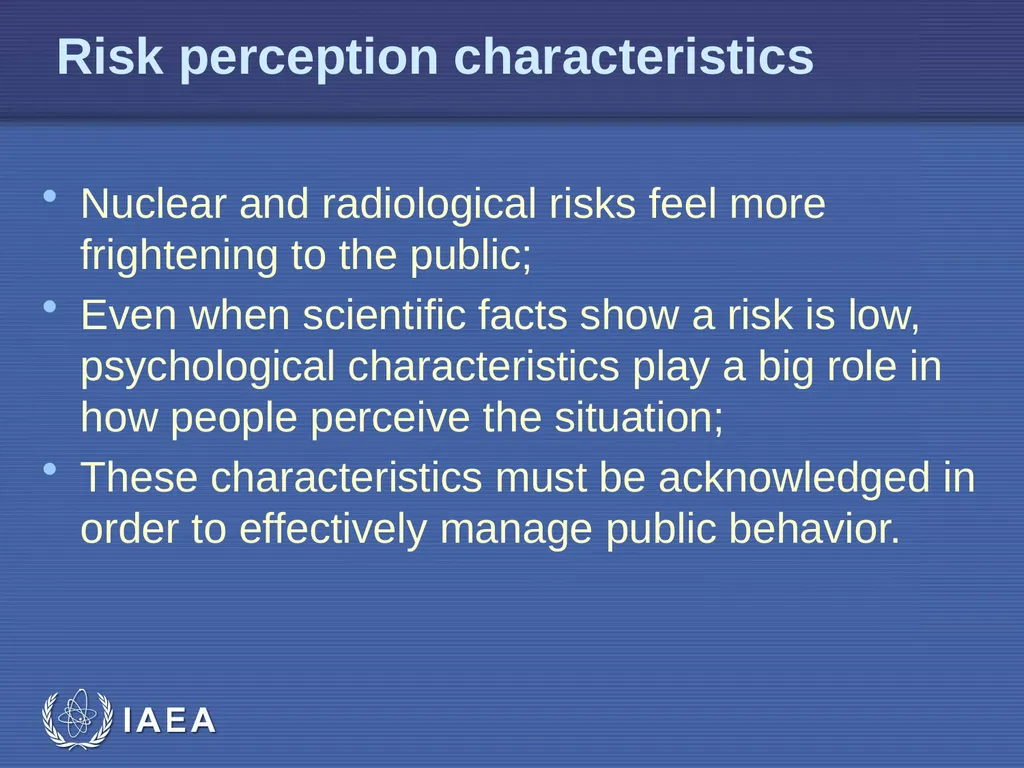 Risk perception characteristics

• Nuclear and radiological risks feel more frightening to the public;
• Even when scientific facts show a risk is low, psychological characteristics play a big role in how people perceive the situation;
• These characteristics must be acknowledged in order to effectively manage public behavior.

IAEA